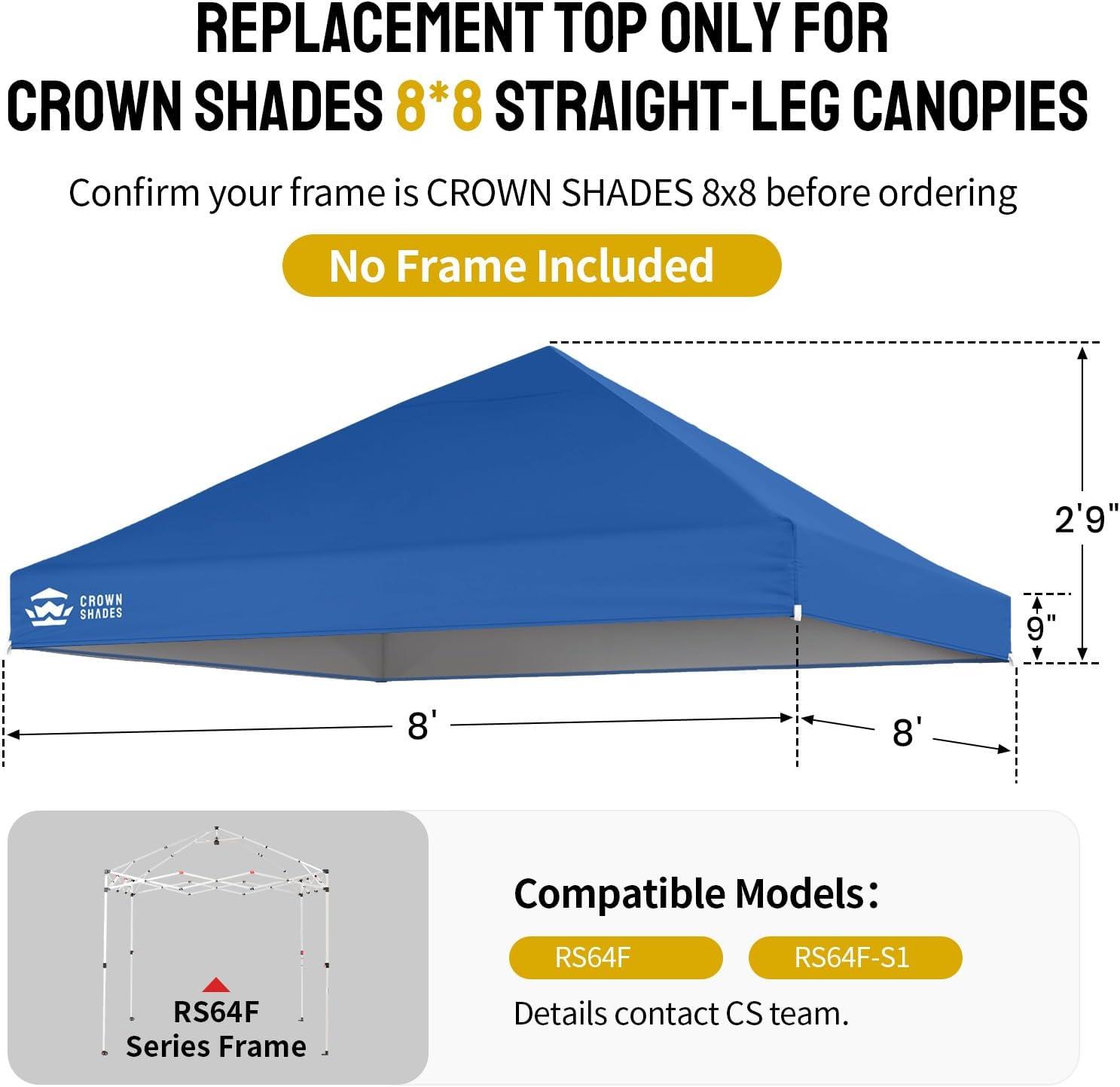 REPLACEMENT TOP ONLY FOR CROWN SHADES 8*8 STRAIGHT-LEG CANOPIES

Confirm your frame is CROWN SHADES 8x8 before ordering

No Frame Included

CROWN SHADES

2'9"

9"

8'

8'

RS64F Series Frame

Compatible Models:

RS64F

RS64F-S1

Details contact CS team.